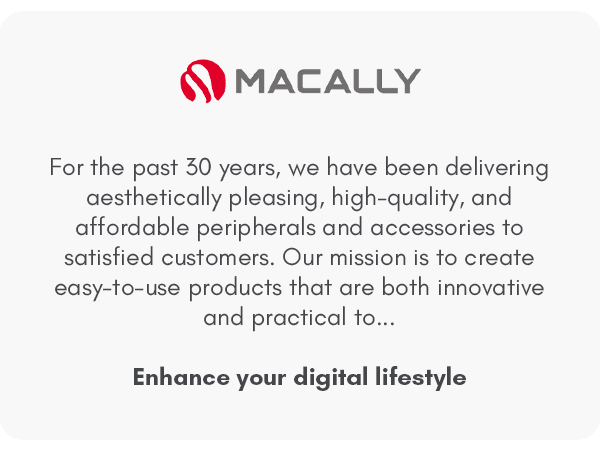 MACALLY

For the past 30 years, we have been delivering aesthetically pleasing, high-quality, and affordable peripherals and accessories to satisfied customers. Our mission is to create easy-to-use products that are both innovative and practical to...

Enhance your digital lifestyle